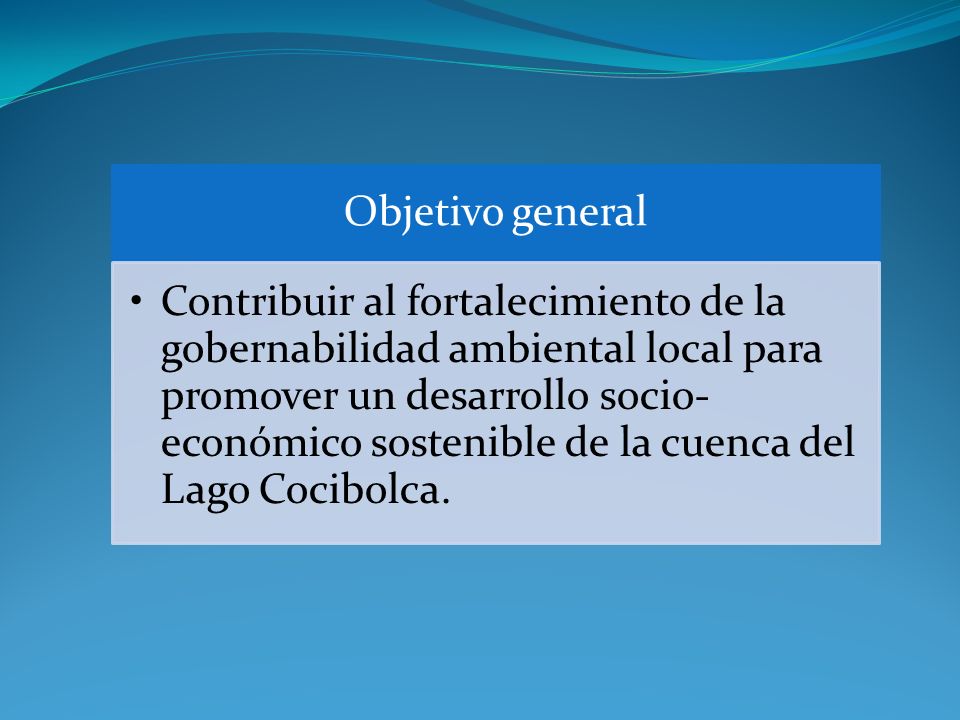 Objetivo general

• Contribuir al fortalecimiento de la gobernabilidad ambiental local para promover un desarrollo socio-económico sostenible de la cuenca del Lago Cocibolca.